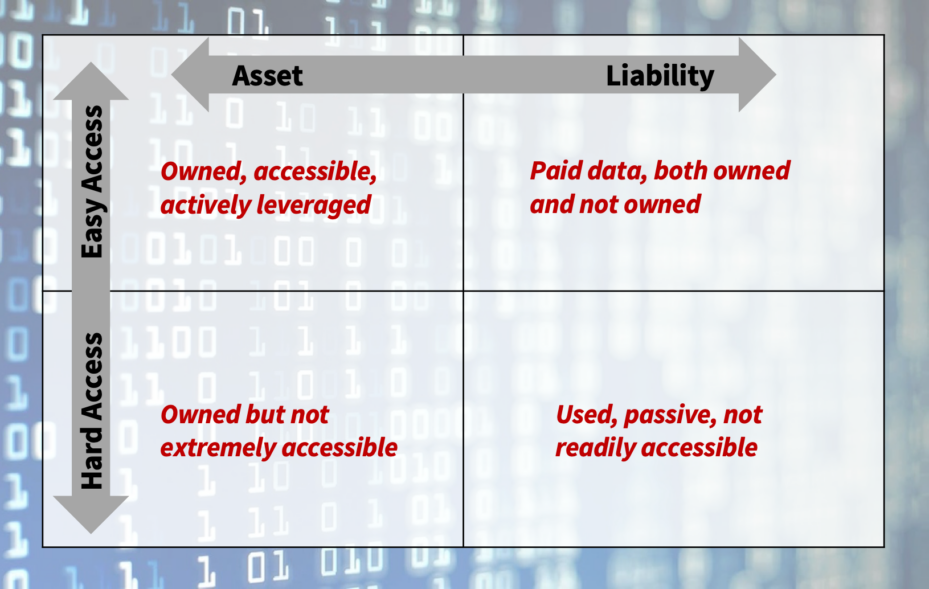 Asset

Liability

Easy Access

Hard Access

Owned, accessible, actively leveraged

Paid data, both owned and not owned

Owned but not extremely accessible

Used, passive, not readily accessible